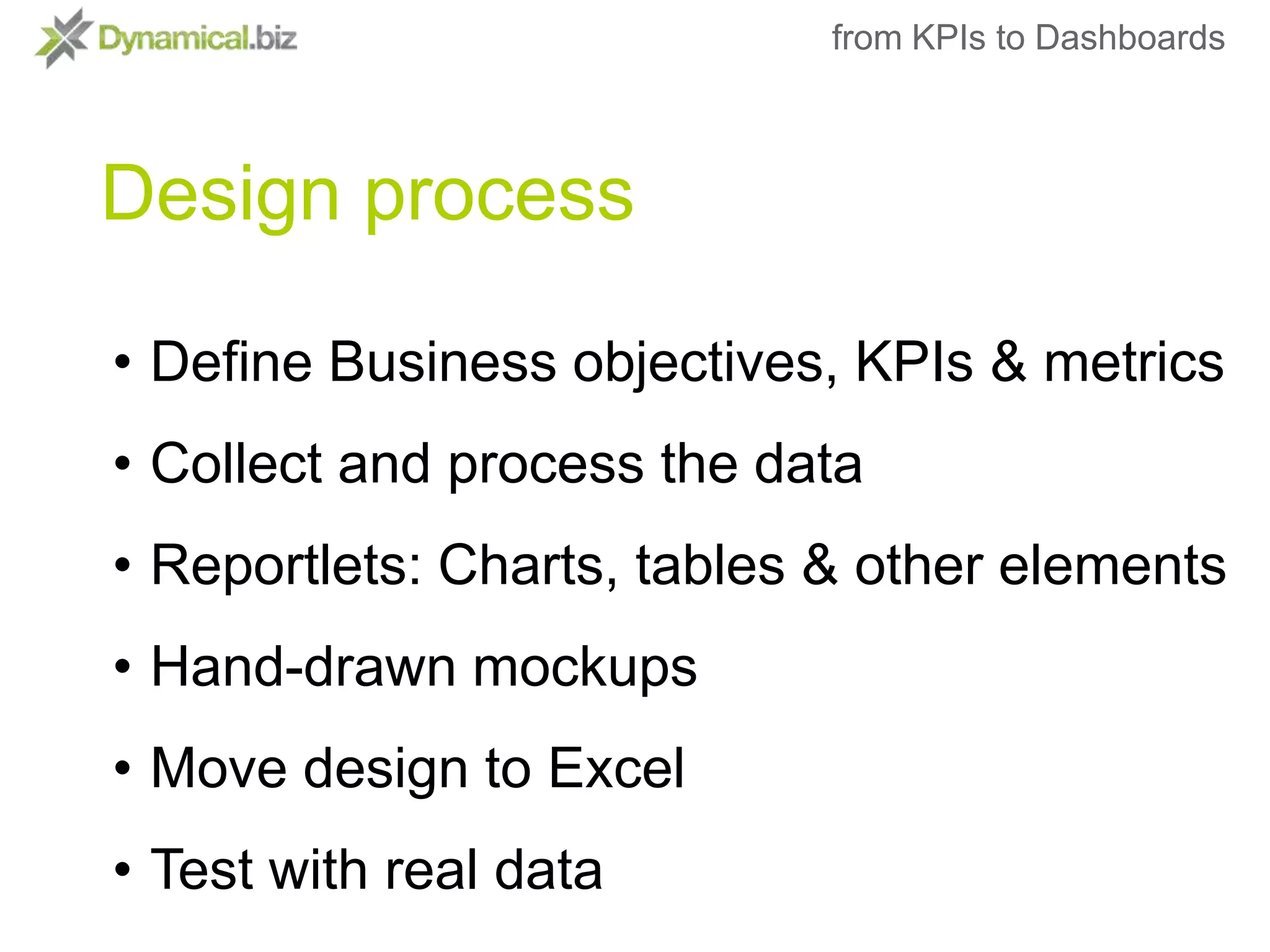 Dynamical.biz

from KPIs to Dashboards

Design process

• Define Business objectives, KPIs & metrics
• Collect and process the data
• Reportlets: Charts, tables & other elements
• Hand-drawn mockups
• Move design to Excel
• Test with real data